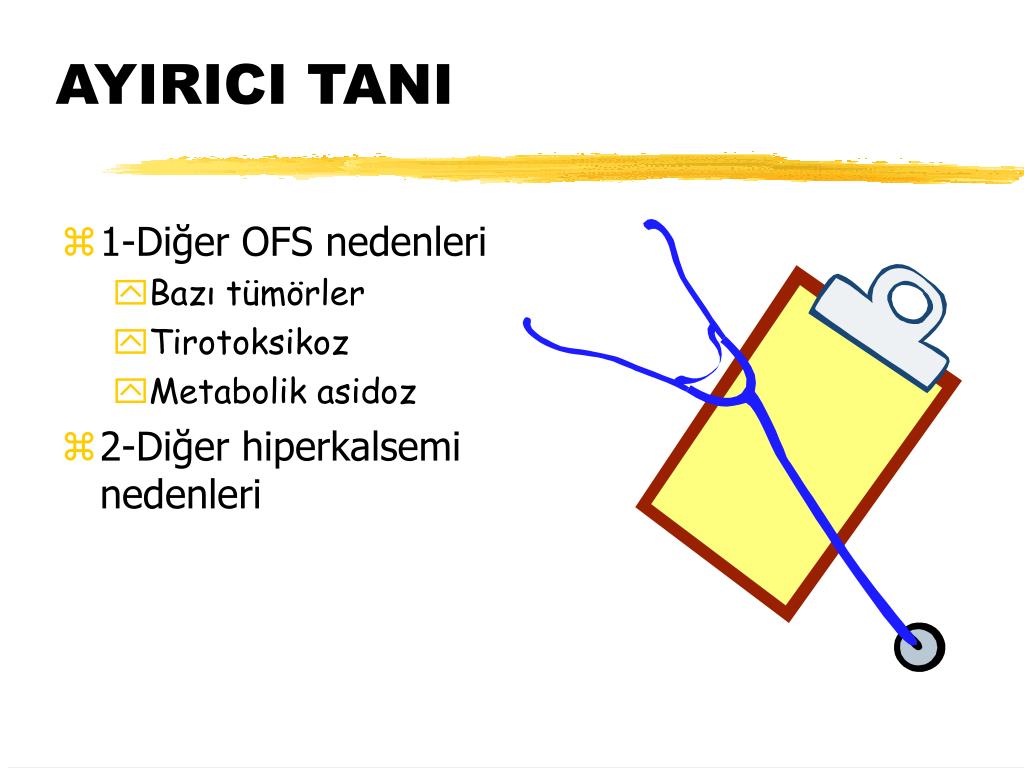 AYIRICI TANI

1-Diğer OFS nedenleri

Bazı tümörler

Tirotoksikoz

Metabolik asidoz

2-Diğer hiperkalsemi nedenleri